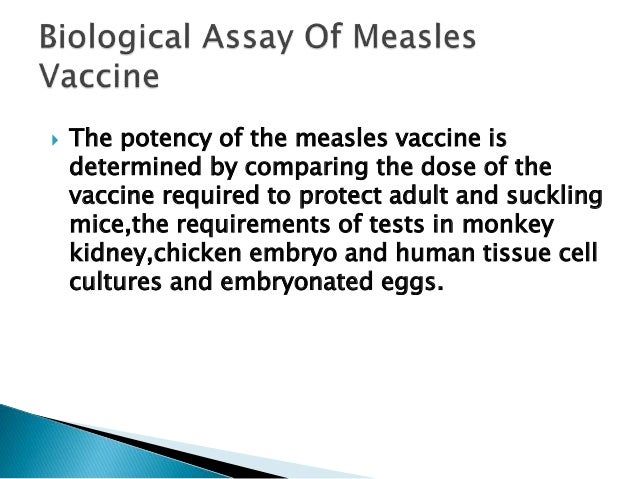 Biological Assay Of Measles Vaccine

The potency of the measles vaccine is determined by comparing the dose of the vaccine required to protect adult and suckling mice,the requirements of tests in monkey kidney,chicken embryo and human tissue cell cultures and embryonated eggs.